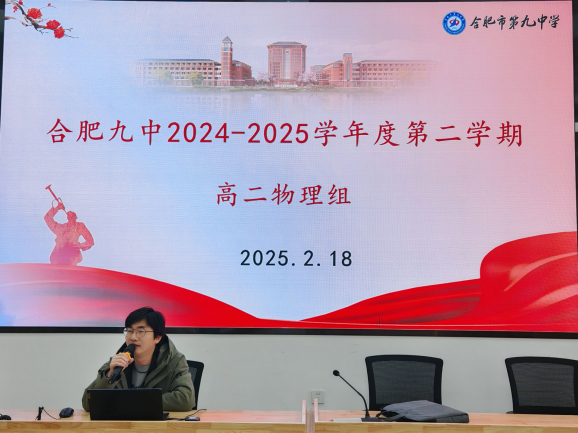 合肥市第九中学

合肥九中2024-2025学年度第二学期

高二物理组

2025.2.18